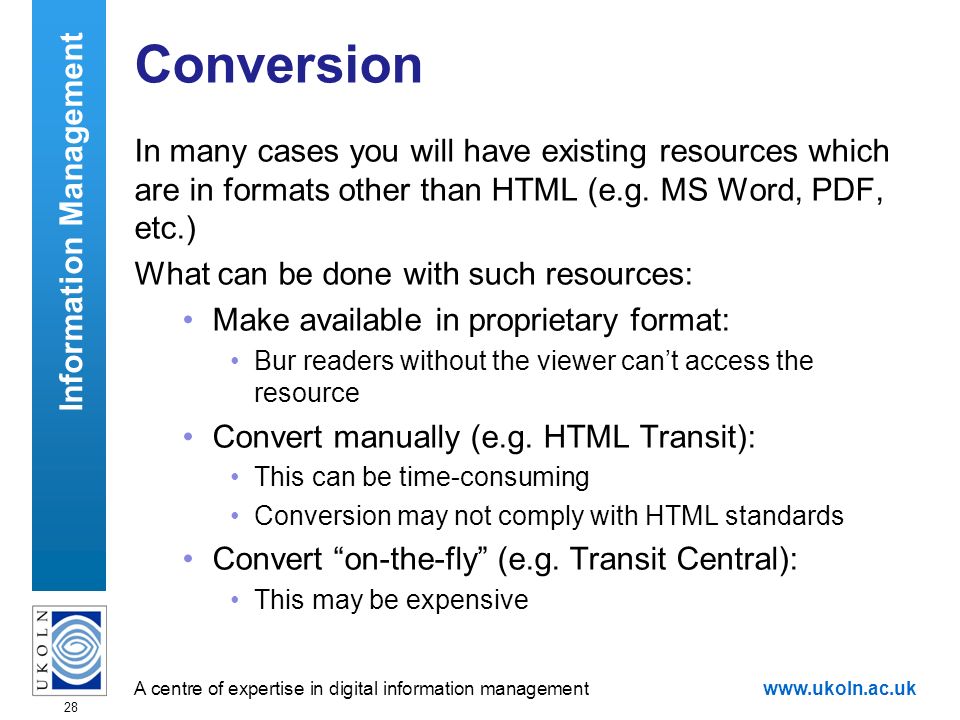 Information Management

Conversion

In many cases you will have existing resources which are in formats other than HTML (e.g. MS Word, PDF, etc.)

What can be done with such resources:

• Make available in proprietary format:
  • Bur readers without the viewer can't access the resource
• Convert manually (e.g. HTML Transit):
  • This can be time-consuming
  • Conversion may not comply with HTML standards
• Convert "on-the-fly" (e.g. Transit Central):
  • This may be expensive

UKOLN

28

A centre of expertise in digital information management

www.ukoln.ac.uk